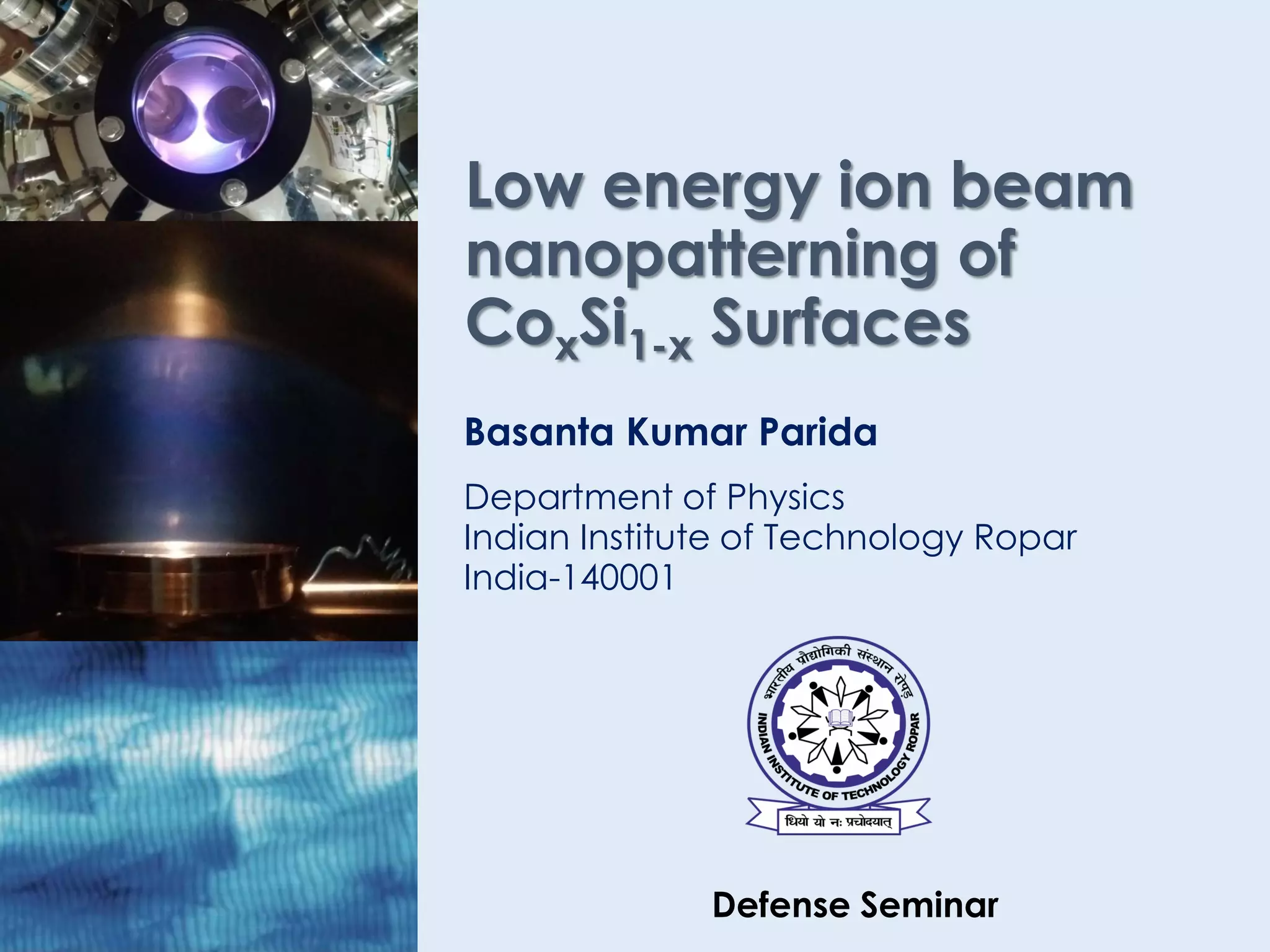 Low energy ion beam nanopatterning of $Co_xSi_{1-x}$ Surfaces

Basanta Kumar Parida

Department of Physics
Indian Institute of Technology Ropar
India-140001

भारतीय प्रौद्योगिकी संस्थान रोपड़
INDIAN INSTITUTE OF TECHNOLOGY ROPAR
धियो यो नः प्रचोदयात्

Defense Seminar